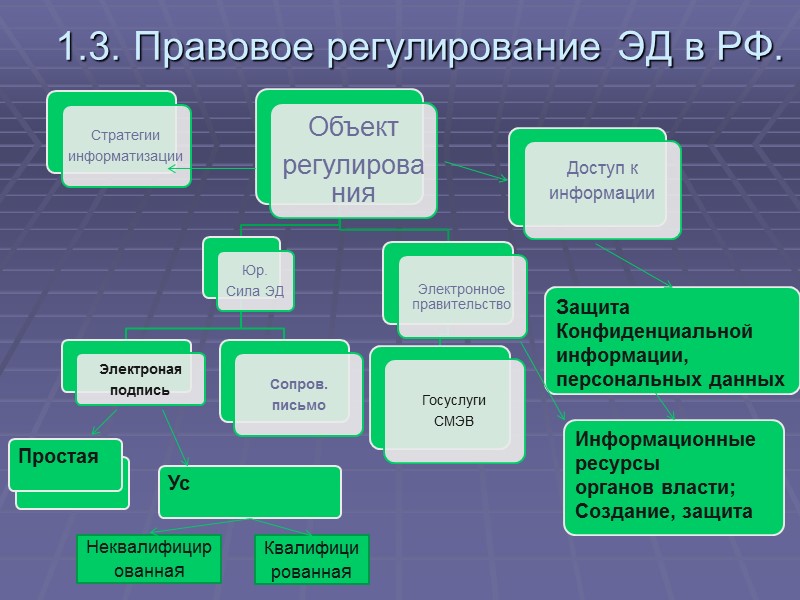 1.3. Правовое регулирование ЭД в РФ.

Стратегии информатизации

Объект регулирования

Доступ к информации

Юр. Сила ЭД

Электронное правительство

Защита Конфиденциальной информации, персональных данных

Электроная подпись

Сопров. письмо

Госуслуги СМЭВ

Информационные ресурсы органов власти; Создание, защита

Простая

Ус

Неквалифицированная

Квалифицированная